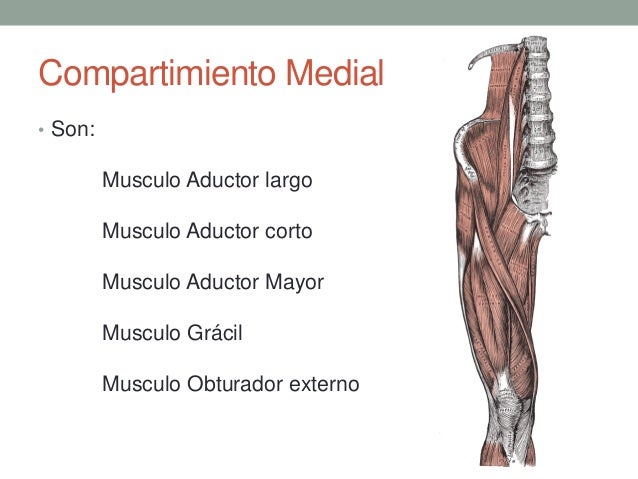 Compartimiento Medial

• Son:

Musculo Aductor largo

Musculo Aductor corto

Musculo Aductor Mayor

Musculo Grácil

Musculo Obturador externo